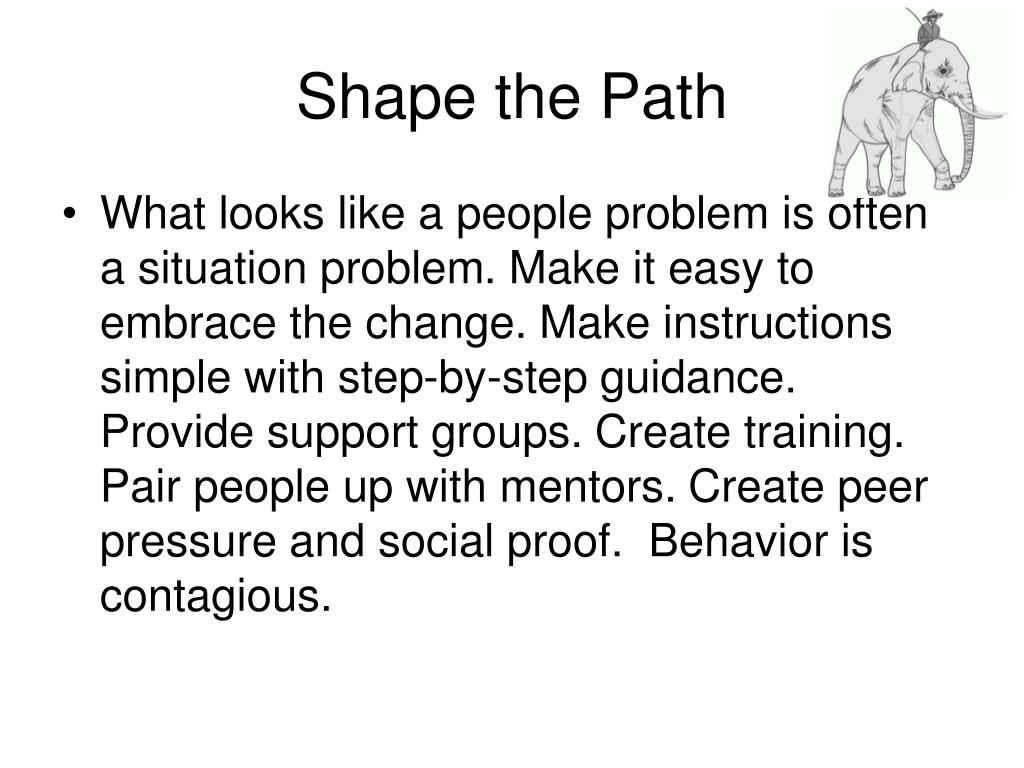 Shape the Path

• What looks like a people problem is often a situation problem. Make it easy to embrace the change. Make instructions simple with step-by-step guidance. Provide support groups. Create training. Pair people up with mentors. Create peer pressure and social proof.  Behavior is contagious.